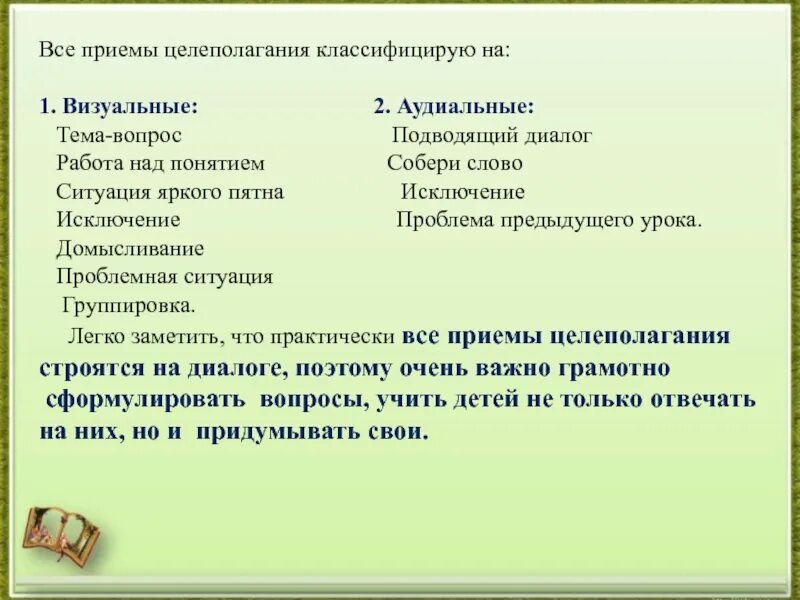 Все приемы целеполагания классифицирую на:

1. Визуальные:
Тема-вопрос
Работа над понятием
Ситуация яркого пятна
Исключение
Домысливание
Проблемная ситуация
Группировка.

2. Аудиальные:
Подводящий диалог
Собери слово
Исключение
Проблема предыдущего урока.

Легко заметить, что практически все приемы целеполагания строятся на диалоге, поэтому очень важно грамотно сформулировать вопросы, учить детей не только отвечать на них, но и придумывать свои.